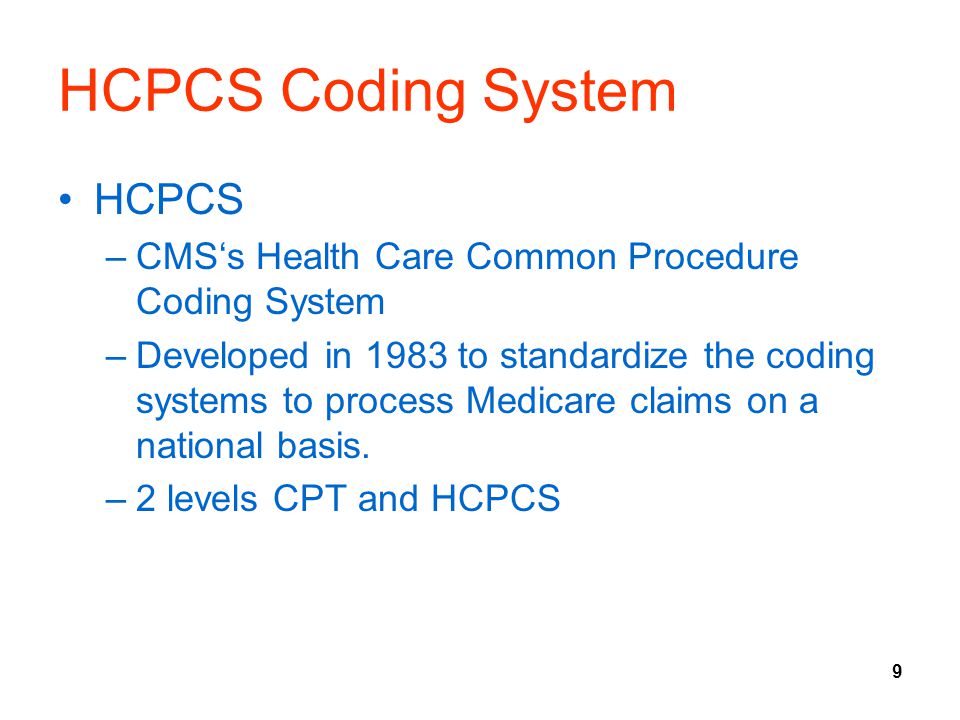 HCPCS Coding System

• HCPCS

– CMS‘s Health Care Common Procedure Coding System

– Developed in 1983 to standardize the coding systems to process Medicare claims on a national basis.

– 2 levels CPT and HCPCS

9